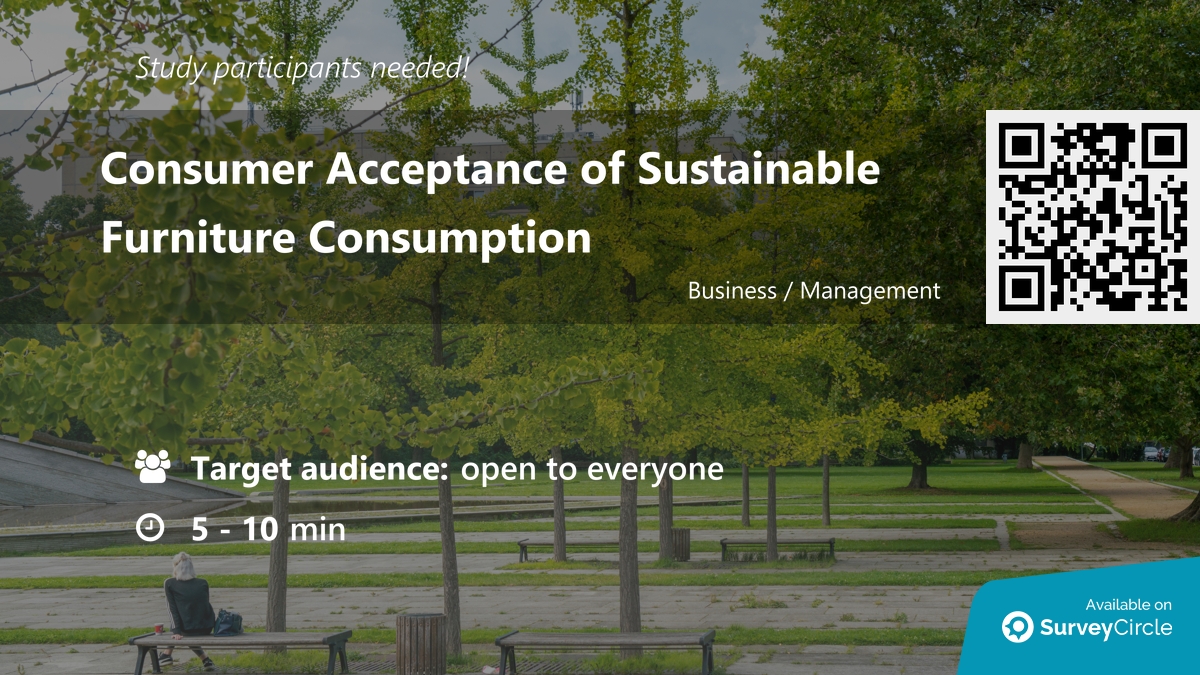 Study participants needed!

Consumer Acceptance of Sustainable Furniture Consumption

Business / Management

Target audience: open to everyone

5 - 10 min

Available on
SurveyCircle